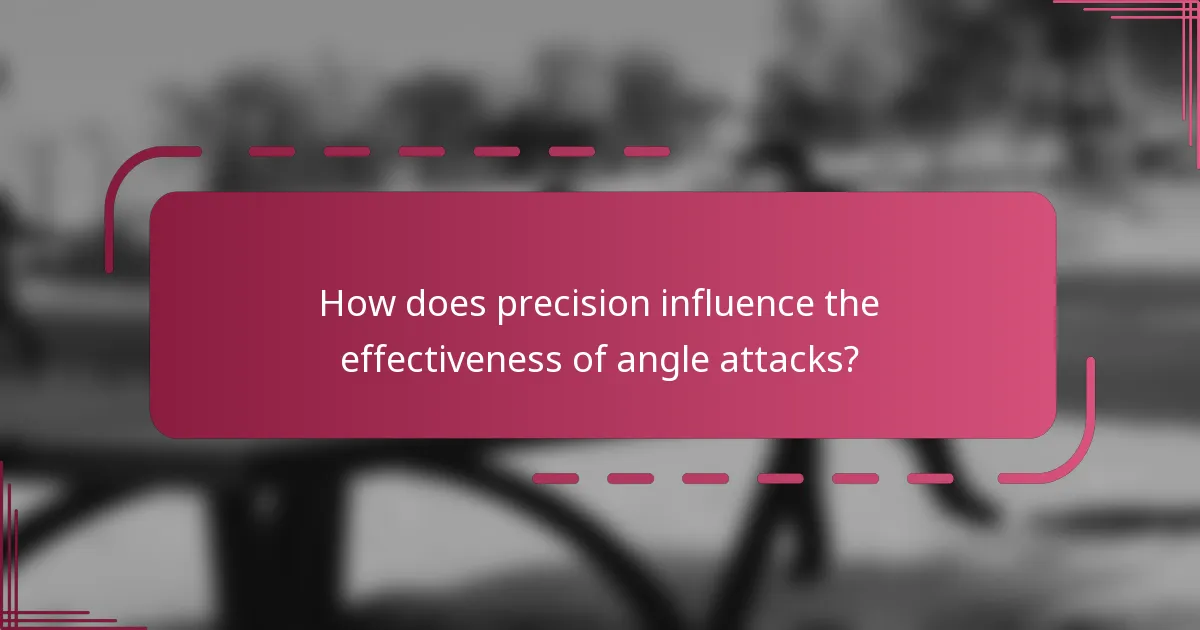 How does precision influence the effectiveness of angle attacks?